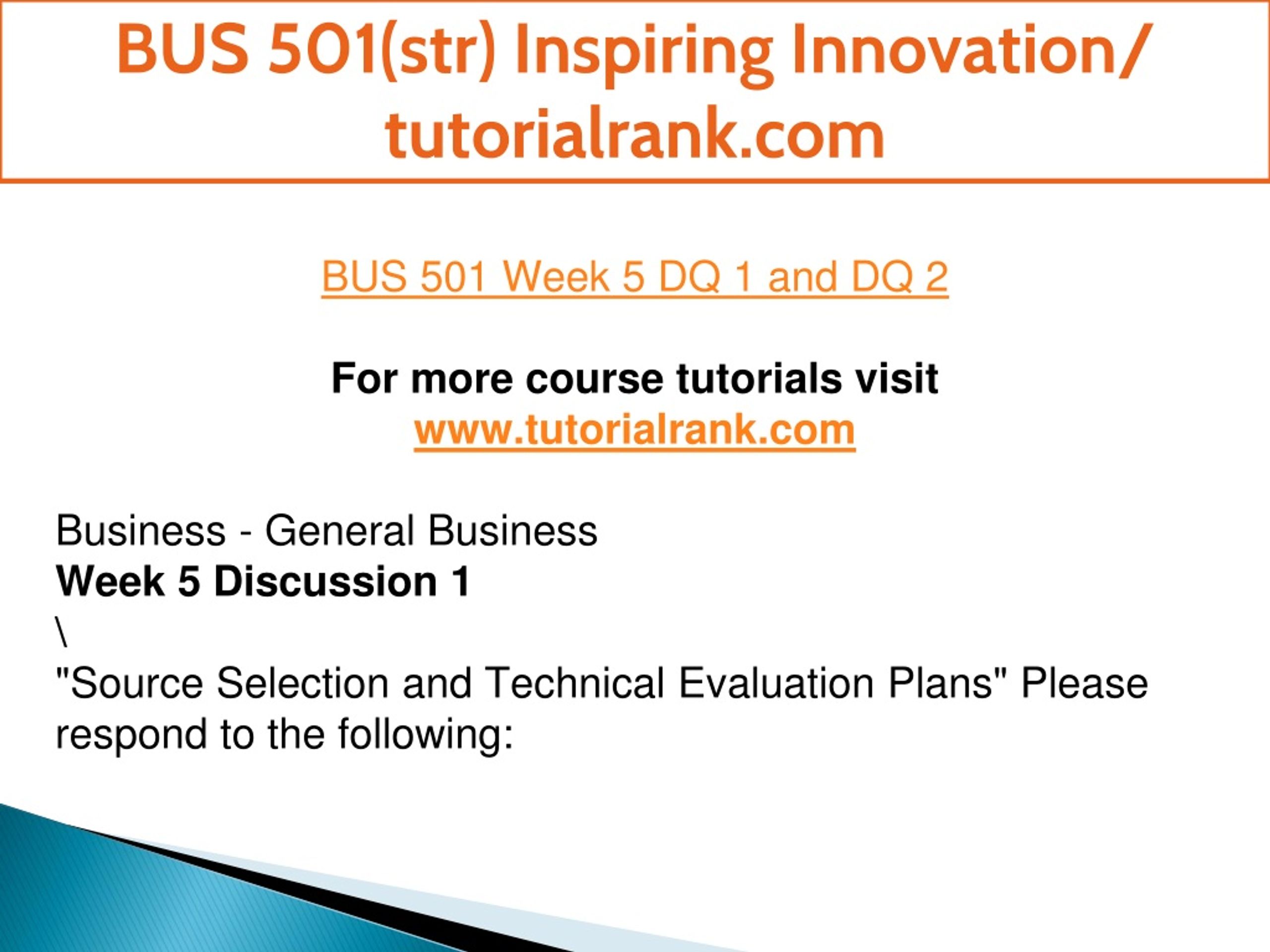 BUS 501(str) Inspiring Innovation/ tutorialrank.com

BUS 501 Week 5 DQ 1 and DQ 2

For more course tutorials visit
www.tutorialrank.com

Business - General Business
Week 5 Discussion 1
\
"Source Selection and Technical Evaluation Plans" Please respond to the following: